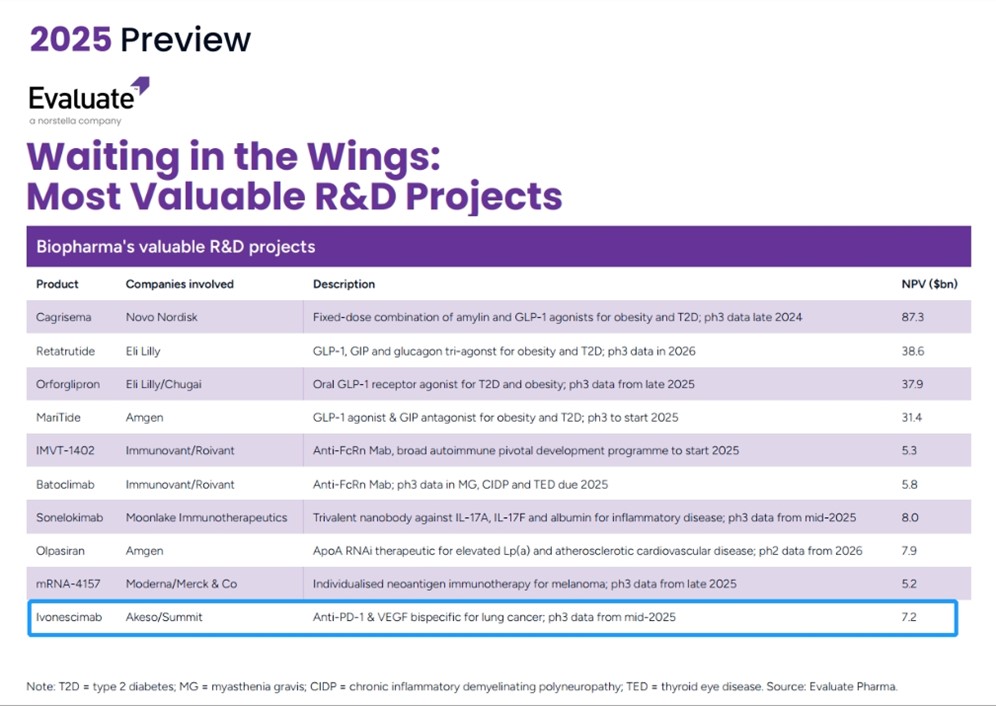 2025 Preview

Evaluate
a norstella company

Waiting in the Wings: Most Valuable R&D Projects

Biopharma's valuable R&D projects

| Product | Companies involved | Description | NPV ($bn) |
|---|---|---|---|
| Cagrisema | Novo Nordisk | Fixed-dose combination of amylin and GLP-1 agonists for obesity and T2D; ph3 data late 2024 | 87.3 |
| Retatrutide | Eli Lilly | GLP-1, GIP and glucagon tri-agonst for obesity and T2D; ph3 data in 2026 | 38.6 |
| Orforglipron | Eli Lilly/Chugai | Oral GLP-1 receptor agonist for T2D and obesity; ph3 data from late 2025 | 37.9 |
| MariTide | Amgen | GLP-1 agonist & GIP antagonist for obesity and T2D; ph3 to start 2025 | 31.4 |
| IMVT-1402 | Immunovant/Roivant | Anti-FcRn Mab, broad autoimmune pivotal development programme to start 2025 | 5.3 |
| Batoclimab | Immunovant/Roivant | Anti-FcRn Mab; ph3 data in MG, CIDP and TED due 2025 | 5.8 |
| Sonelokimab | Moonlake Immunotherapeutics | Trivalent nanobody against IL-17A, IL-17F and albumin for inflammatory disease; ph3 data from mid-2025 | 8.0 |
| Olpasiran | Amgen | ApoA RNAi therapeutic for elevated Lp(a) and atherosclerotic cardiovascular disease; ph2 data from 2026 | 7.9 |
| mRNA-4157 | Moderna/Merck & Co | Individualised neoantigen immunotherapy for melanoma; ph3 data from late 2025 | 5.2 |
| Ivonescimab | Akeso/Summit | Anti-PD-1 & VEGF bispecific for lung cancer; ph3 data from mid-2025 | 7.2 |

Note: T2D = type 2 diabetes; MG = myasthenia gravis; CIDP = chronic inflammatory demyelinating polyneuropathy; TED = thyroid eye disease. Source: Evaluate Pharma.